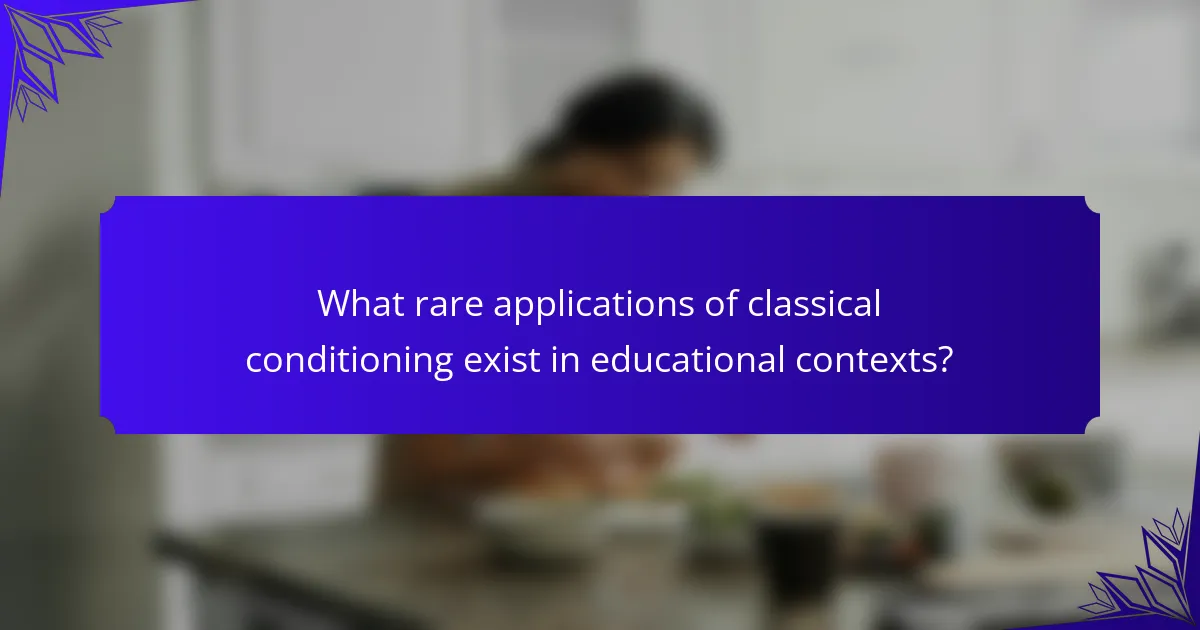 What rare applications of classical conditioning exist in educational contexts?